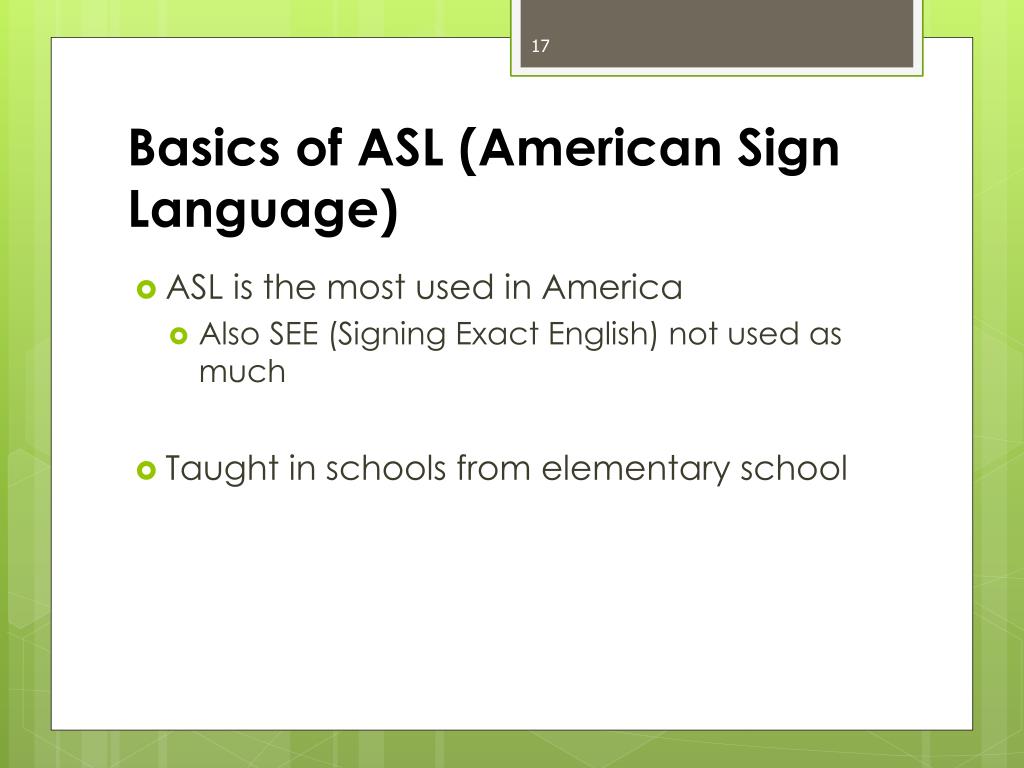 17

Basics of ASL (American Sign Language)

ASL is the most used in America

Also SEE (Signing Exact English) not used as much

Taught in schools from elementary school